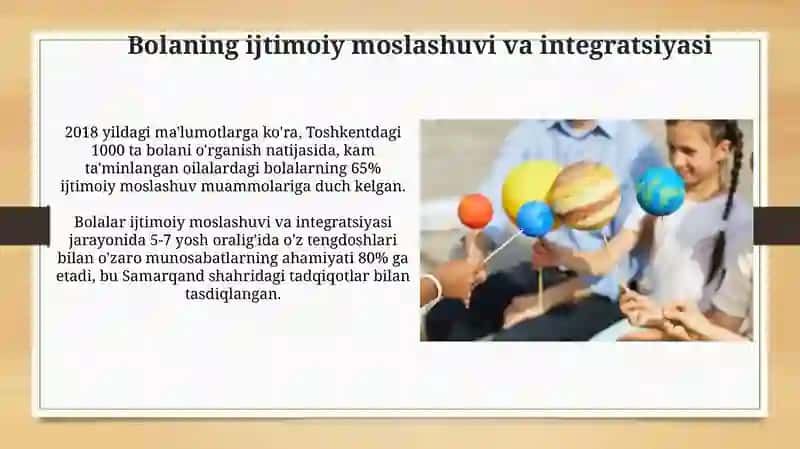 Bolaning ijtimoiy moslashuvi va integratsiyasi

2018 yildagi ma'lumotlarga ko'ra, Toshkentdagi 1000 ta bolani o'rganish natijasida, kam ta'minlangan oilalardagi bolalarning 65% ijtimoiy moslashuv muammolariga duch kelgan.

Bolalar ijtimoiy moslashuvi va integratsiyasi jarayonida 5-7 yosh oralig'ida o'z tengdoshlari bilan o'zaro munosabatlarning ahamiyati 80% ga etadi, bu Samarqand shahridagi tadqiqotlar bilan tasdiqlangan.